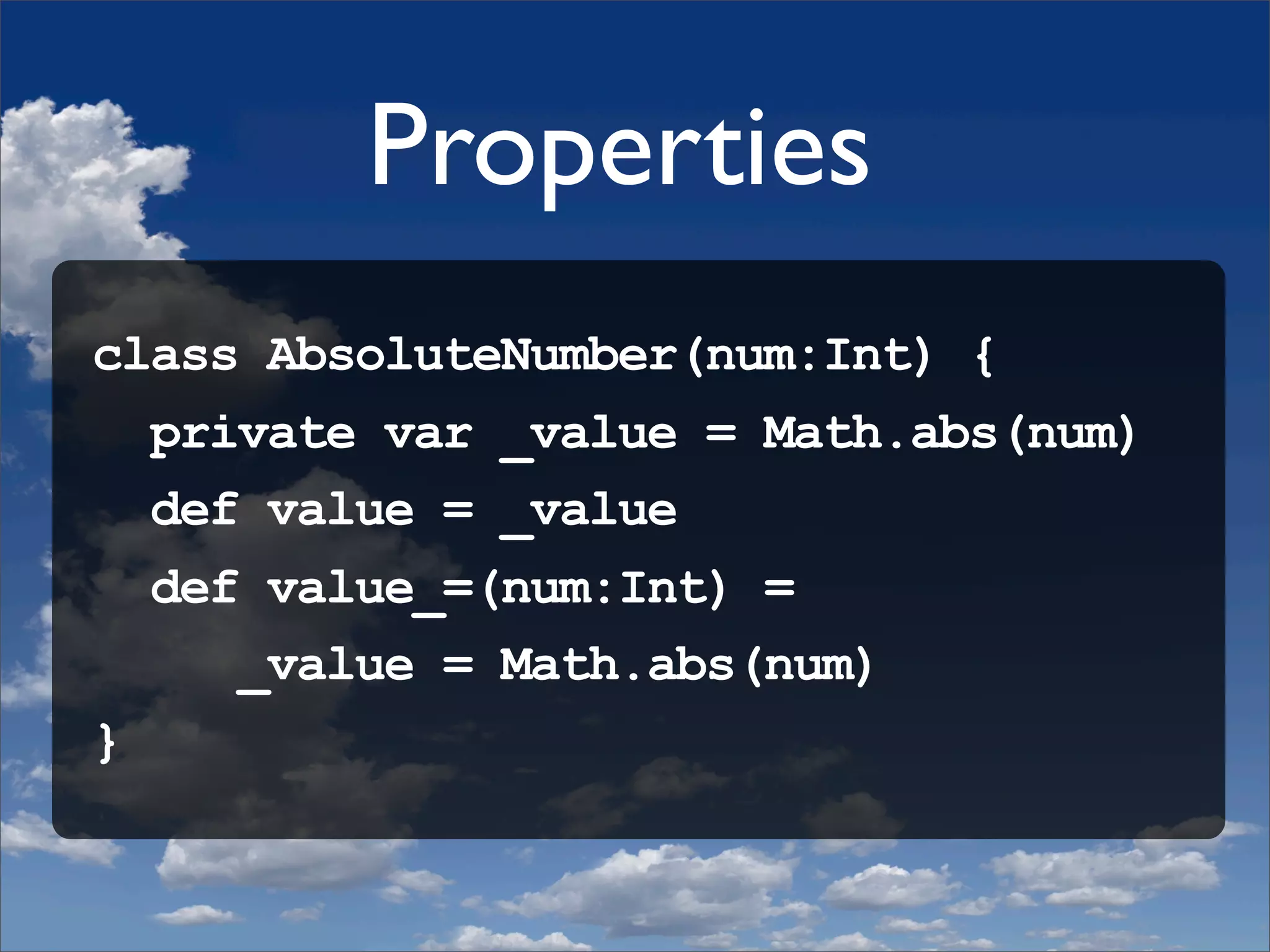 Properties

class AbsoluteNumber(num:Int) {
  private var _value = Math.abs(num)
  def value = _value
  def value_=(num:Int) =
    _value = Math.abs(num)
}